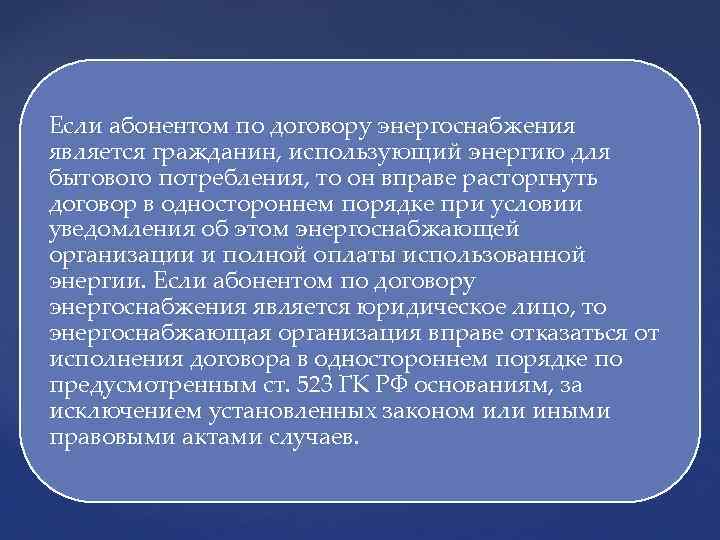 Если абонентом по договору энергоснабжения является гражданин, использующий энергию для бытового потребления, то он вправе расторгнуть договор в одностороннем порядке при условии уведомления об этом энергоснабжающей организации и полной оплаты использованной энергии. Если абонентом по договору энергоснабжения является юридическое лицо, то энергоснабжающая организация вправе отказаться от исполнения договора в одностороннем порядке по предусмотренным ст. 523 ГК РФ основаниям, за исключением установленных законом или иными правовыми актами случаев.